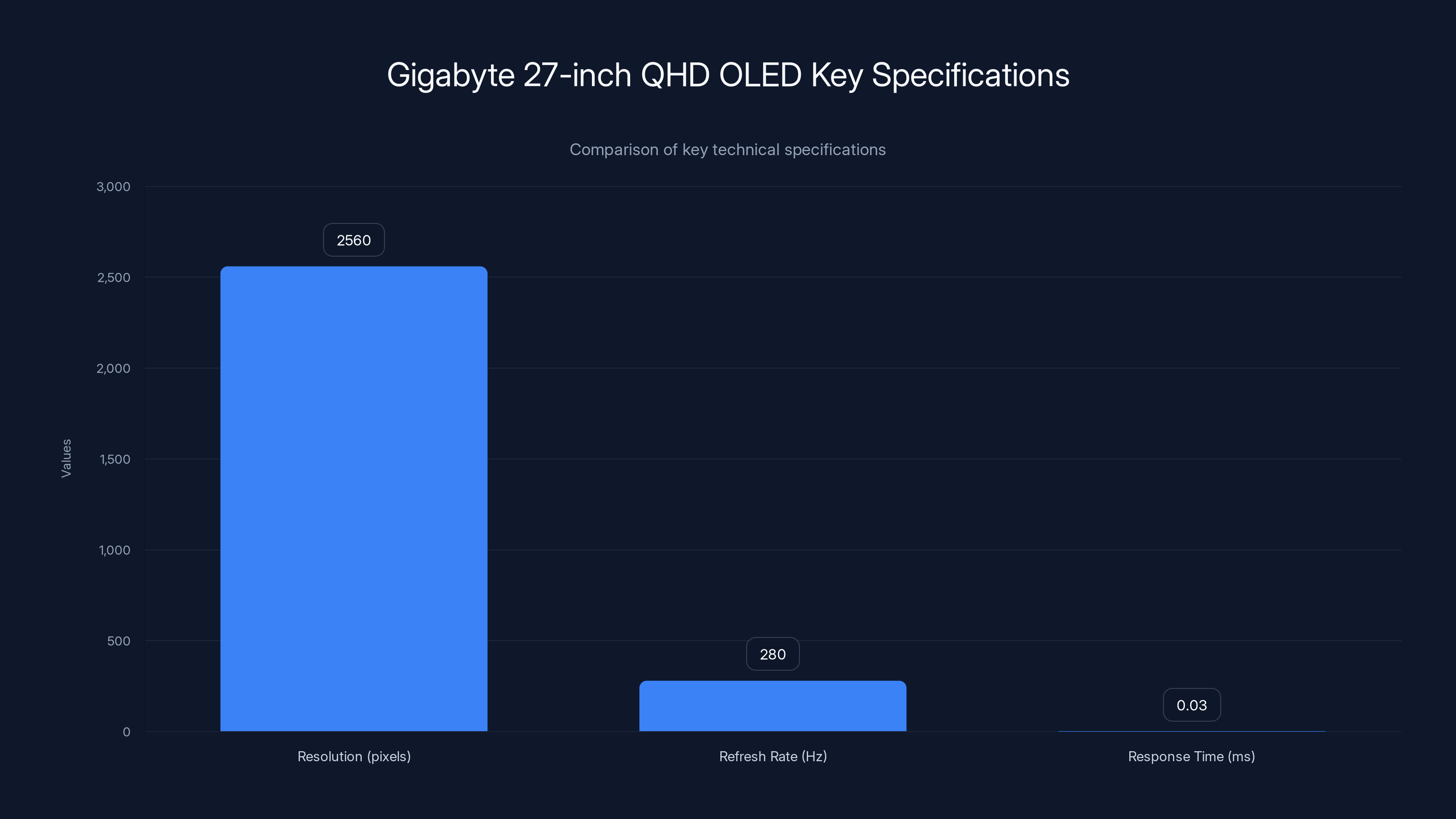 Gigabyte 27-inch QHD OLED Key Specifications

Comparison of key technical specifications

Values

3,000
2,500
2,000
1,500
1,000
500
0

2560
280
0.03

Resolution (pixels)
Refresh Rate (Hz)
Response Time (ms)